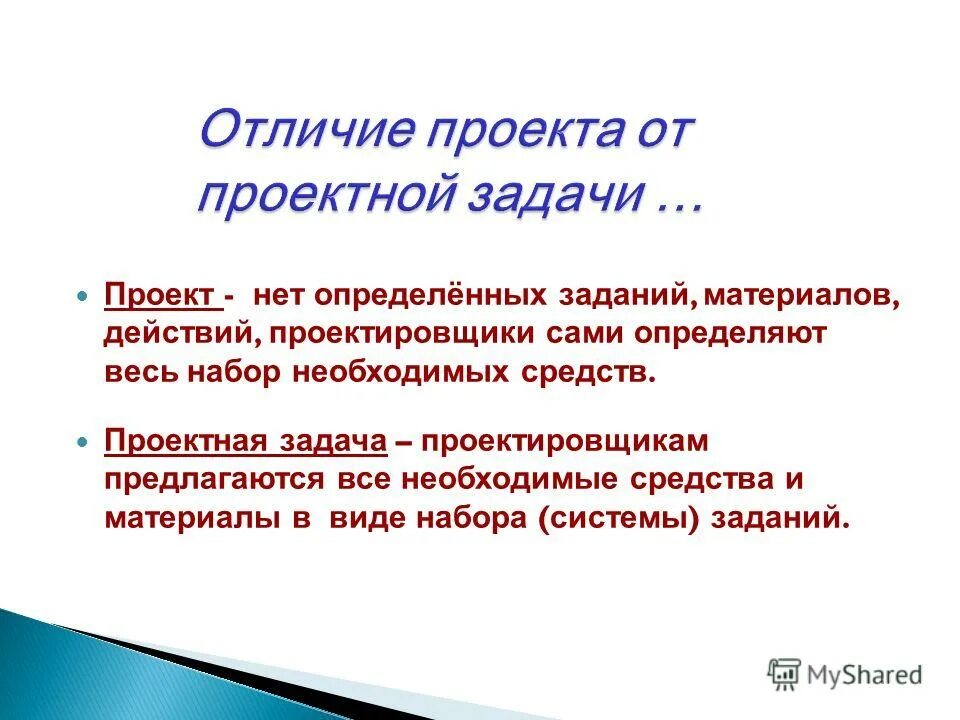 Отличие проекта от проектной задачи …

Проект - нет определённых заданий, материалов, действий, проектировщики сами определяют весь набор необходимых средств.

Проектная задача – проектировщикам предлагаются все необходимые средства и материалы в виде набора (системы) заданий.

MyShared